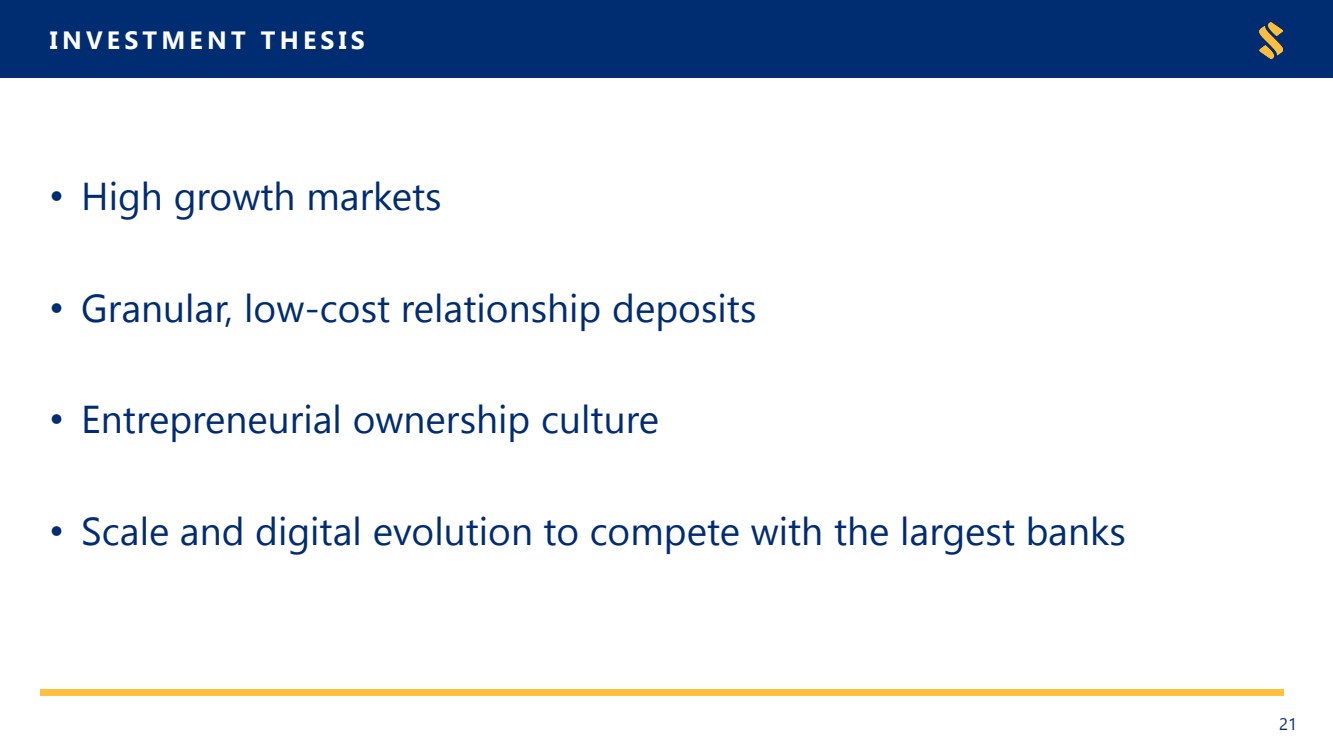 INVESTMENT THESIS

• High growth markets

• Granular, low-cost relationship deposits

• Entrepreneurial ownership culture

• Scale and digital evolution to compete with the largest banks

21